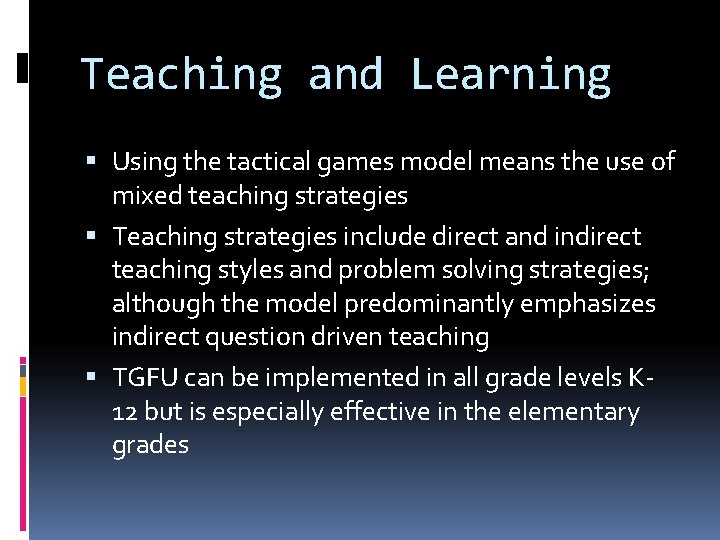 Teaching and Learning

▪ Using the tactical games model means the use of mixed teaching strategies

▪ Teaching strategies include direct and indirect teaching styles and problem solving strategies; although the model predominantly emphasizes indirect question driven teaching

▪ TGFU can be implemented in all grade levels K-12 but is especially effective in the elementary grades